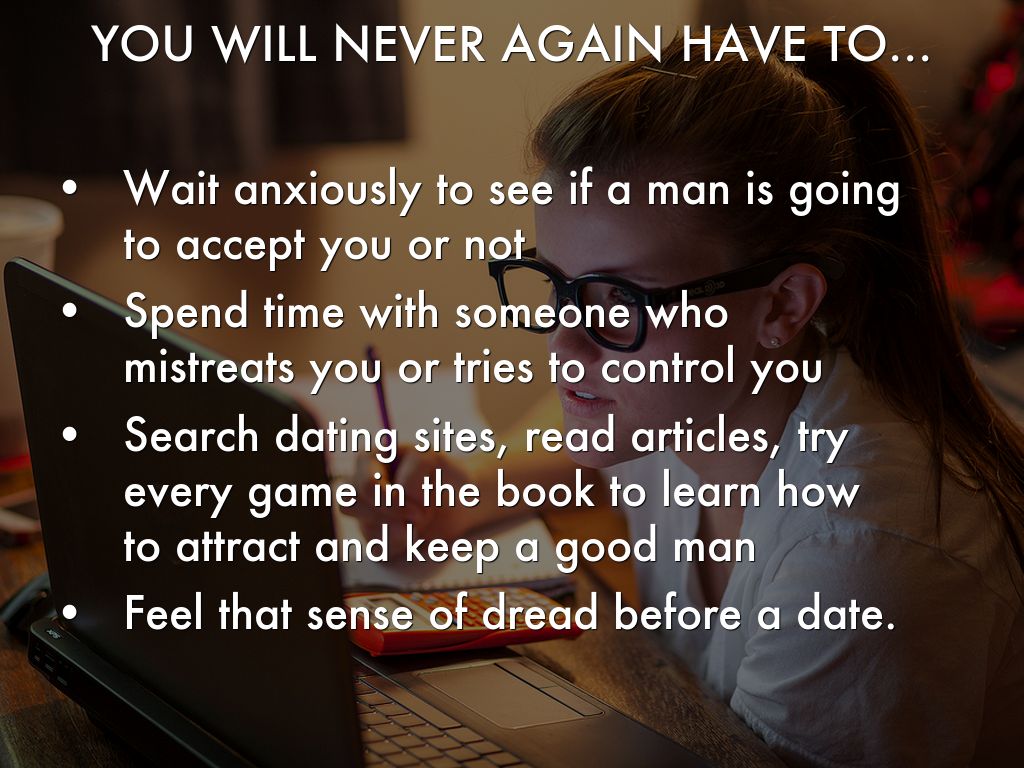 YOU WILL NEVER AGAIN HAVE TO…

• Wait anxiously to see if a man is going to accept you or not
• Spend time with someone who mistreats you or tries to control you
• Search dating sites, read articles, try every game in the book to learn how to attract and keep a good man
• Feel that sense of dread before a date.